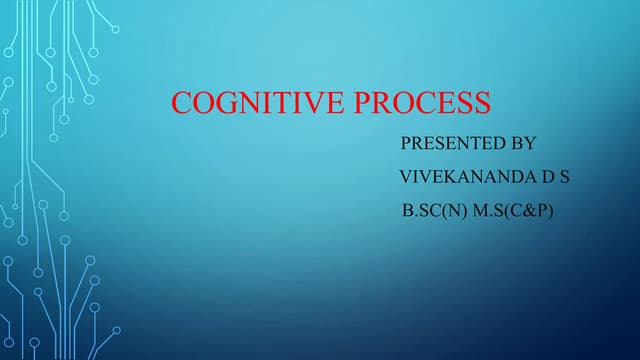 COGNITIVE PROCESS

PRESENTED BY

VIVEKANANDA D S

B.SC(N) M.S(C&P)